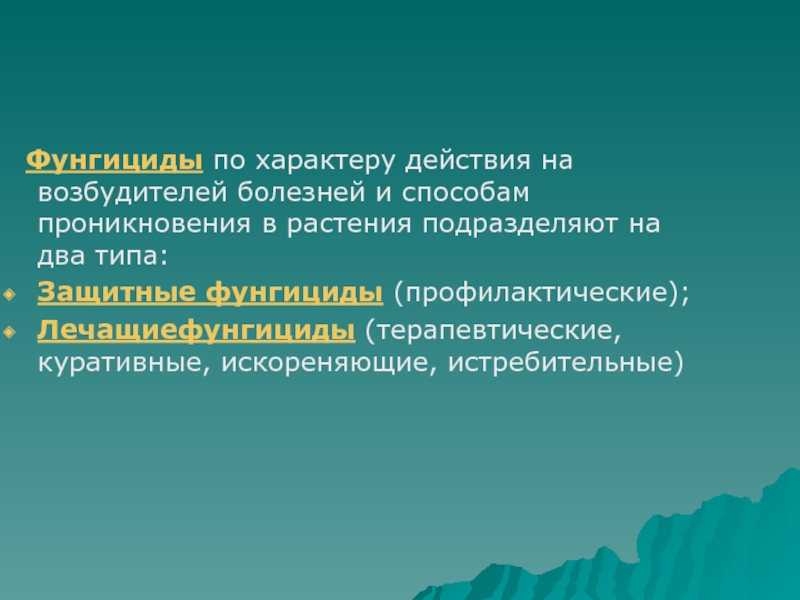 Фунгициды по характеру действия на возбудителей болезней и способам проникновения в растения подразделяют на два типа:

Защитные фунгициды (профилактические);

Лечащиефунгициды (терапевтические, куративные, искореняющие, истребительные)